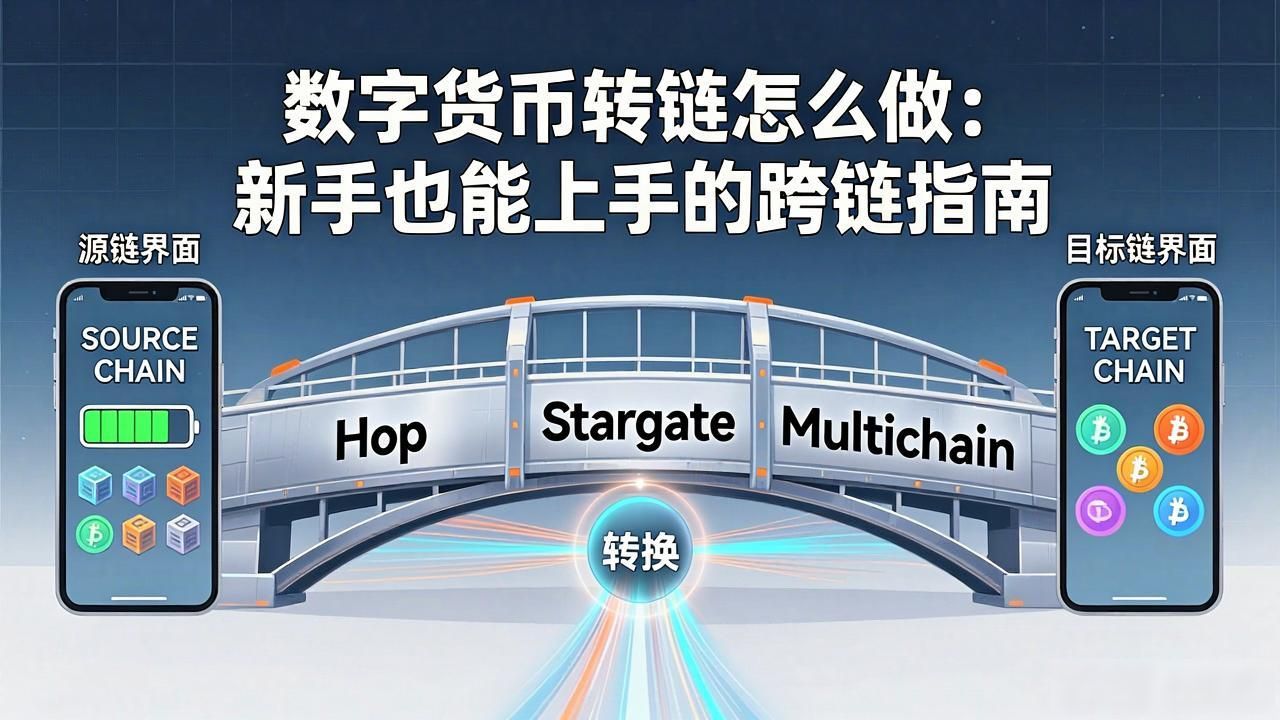 数字货币转链怎么做：
新手也能上手的跨链指南

源链界面

SOURCE CHAIN

Hop

Stargate

Multichain

转换

目标链界面

TARGET CHAIN